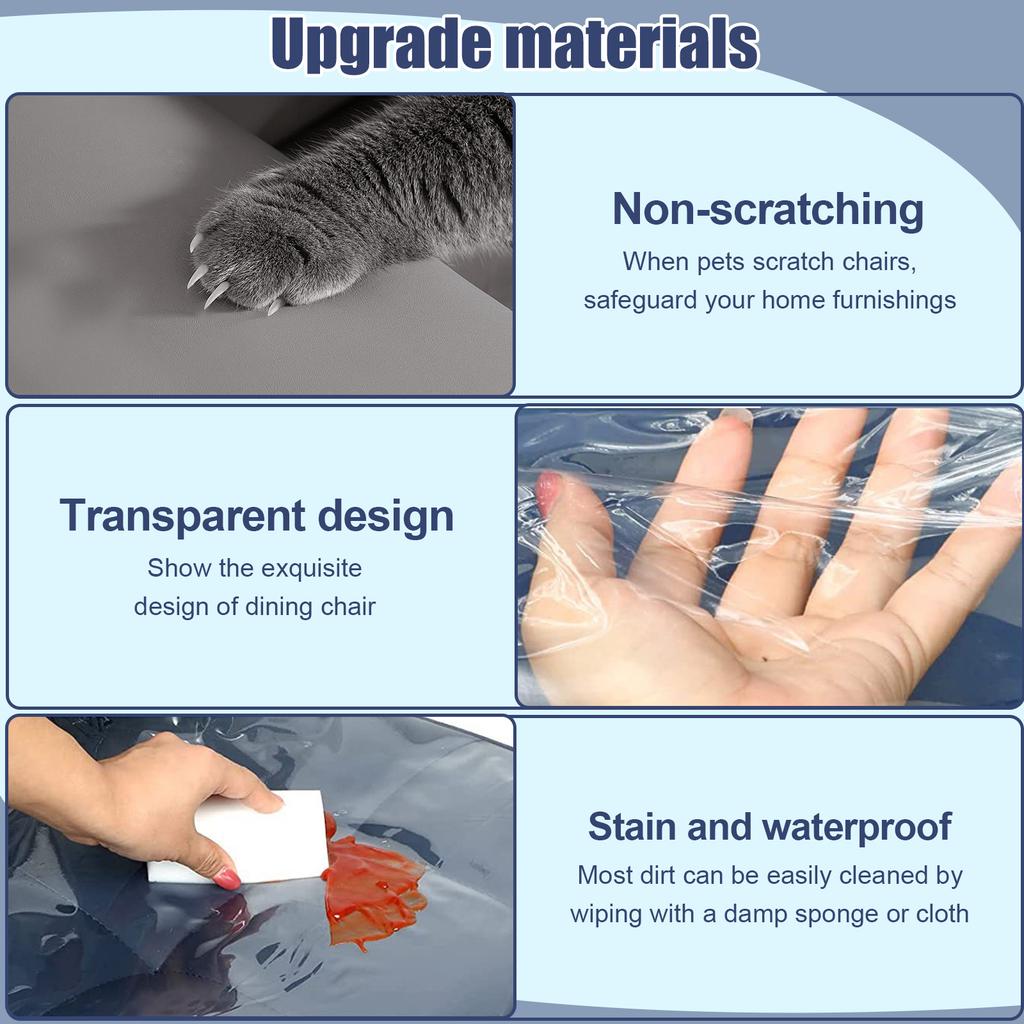 Upgrade materials

Non-scratching
When pets scratch chairs, safeguard your home furnishings

Transparent design
Show the exquisite design of dining chair

Stain and waterproof
Most dirt can be easily cleaned by wiping with a damp sponge or cloth